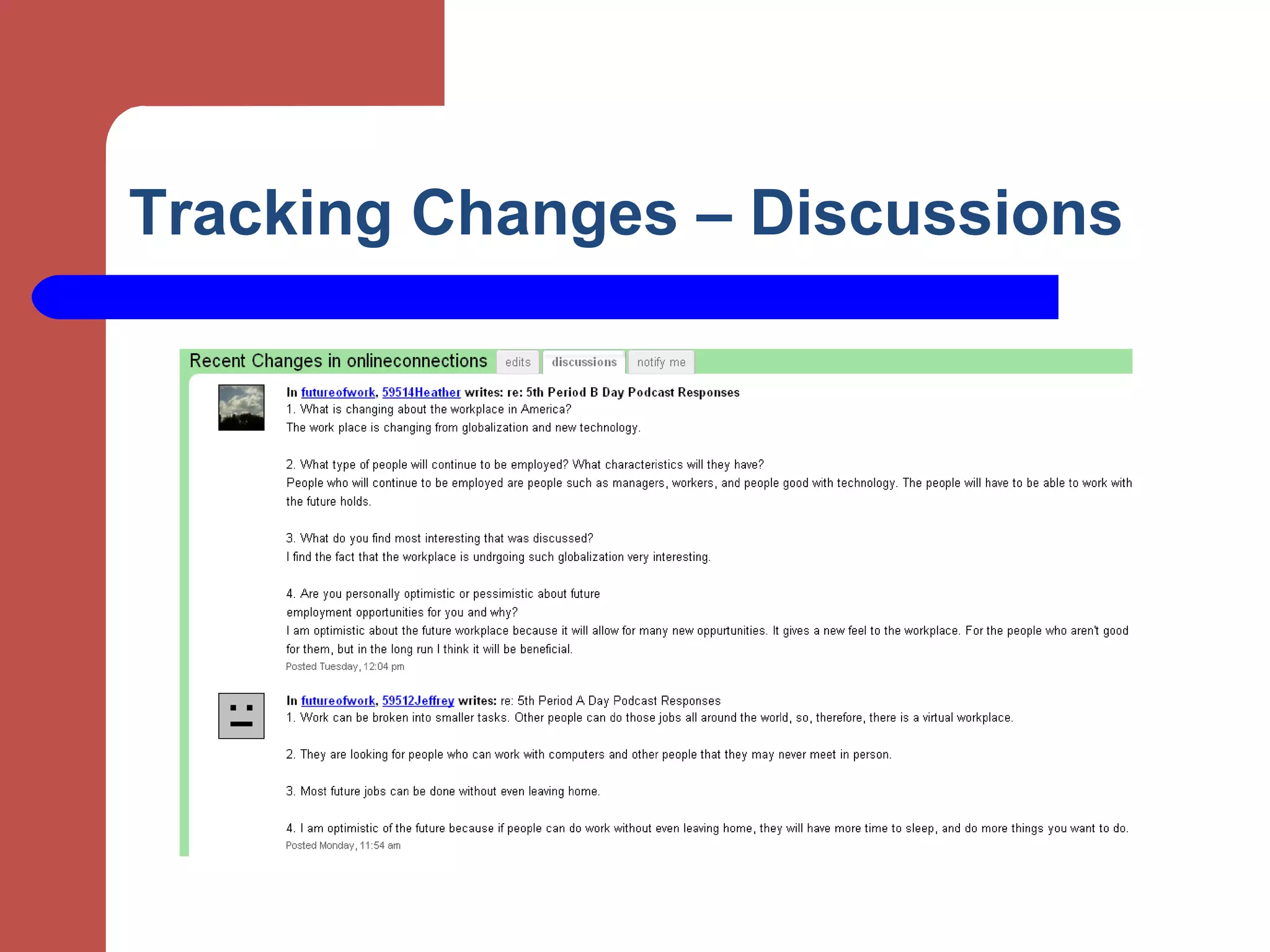 Tracking Changes – Discussions

Recent Changes in onlineconnections edits discussions notify me

In futureofwork, 59514Heather writes: re: 5th Period B Day Podcast Responses
1. What is changing about the workplace in America?
The work place is changing from globalization and new technology.

2. What type of people will continue to be employed? What characteristics will they have?
People who will continue to be employed are people such as managers, workers, and people good with technology. The people will have to be able to work with the future holds.

3. What do you find most interesting that was discussed?
I find the fact that the workplace is undrgoing such globalization very interesting.

4. Are you personally optimistic or pessimistic about future employment opportunities for you and why?
I am optimistic about the future workplace because it will allow for many new oppurtunities. It gives a new feel to the workplace. For the people who aren't good for them, but in the long run I think it will be beneficial.
Posted Tuesday, 12:04 pm

In futureofwork, 59512Jeffrey writes: re: 5th Period A Day Podcast Responses
1. Work can be broken into smaller tasks. Other people can do those jobs all around the world, so, therefore, there is a virtual workplace.

2. They are looking for people who can work with computers and other people that they may never meet in person.

3. Most future jobs can be done without even leaving home.

4. I am optimistic of the future because if people can do work without even leaving home, they will have more time to sleep, and do more things you want to do.
Posted Monday, 11:54 am